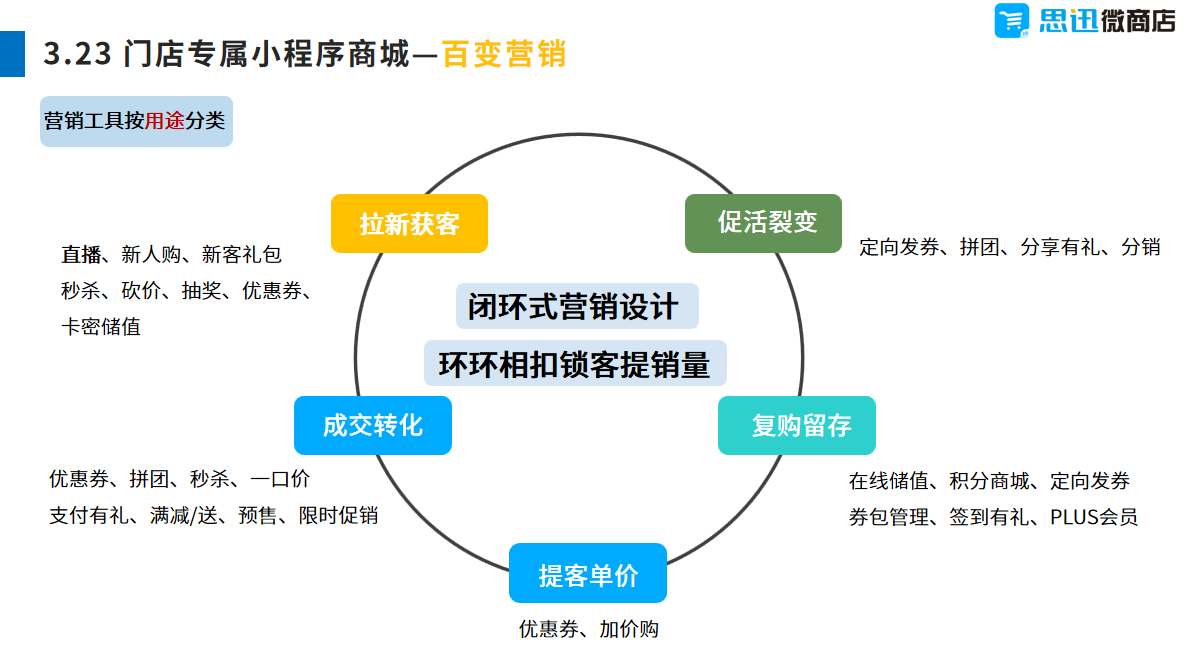 思迅微商店

3.23 门店专属小程序商城—百变营销

营销工具按用途分类

拉新获客

直播、新人购、新客礼包
秒杀、砍价、抽奖、优惠券、
卡密储值

促活裂变

定向发券、拼团、分享有礼、分销

闭环式营销设计
环环相扣锁客提销量

成交转化

优惠券、拼团、秒杀、一口价
支付有礼、满减/送、预售、限时促销

复购留存

在线储值、积分商城、定向发券
券包管理、签到有礼、PLUS会员

提客单价

优惠券、加价购